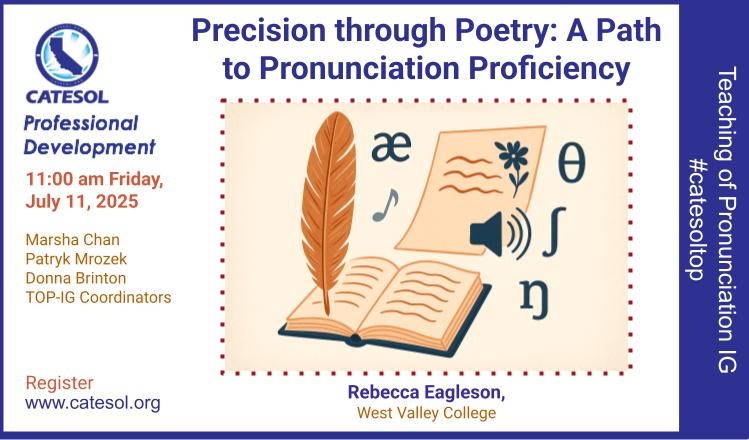 CATESOL
Professional Development

11:00 am Friday, July 11, 2025

Marsha Chan
Patryk Mrozek
Donna Brinton
TOP-IG Coordinators

Register
www.catesol.org

Precision through Poetry: A Path to Pronunciation Proficiency

æ θ ʃ ŋ

Rebecca Eagleson,
West Valley College

Teaching of Pronunciation IG
#catesoltop